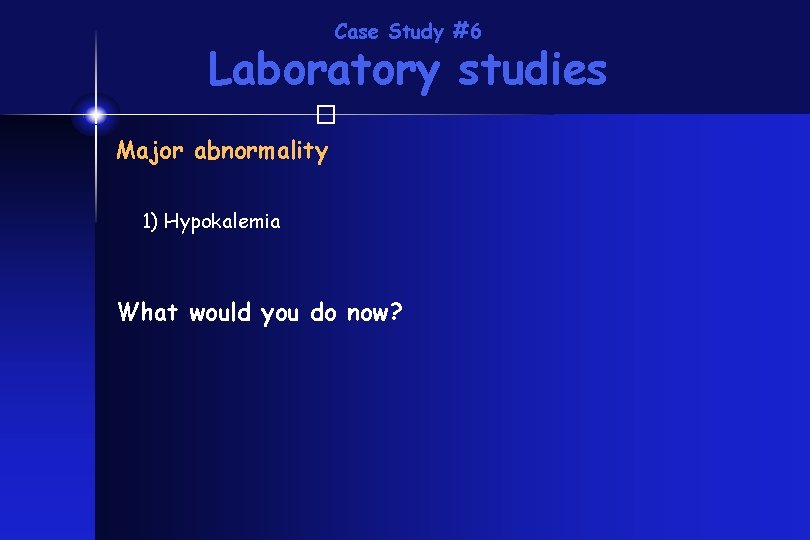 Case Study #6
Laboratory studies

Major abnormality

1) Hypokalemia

What would you do now?